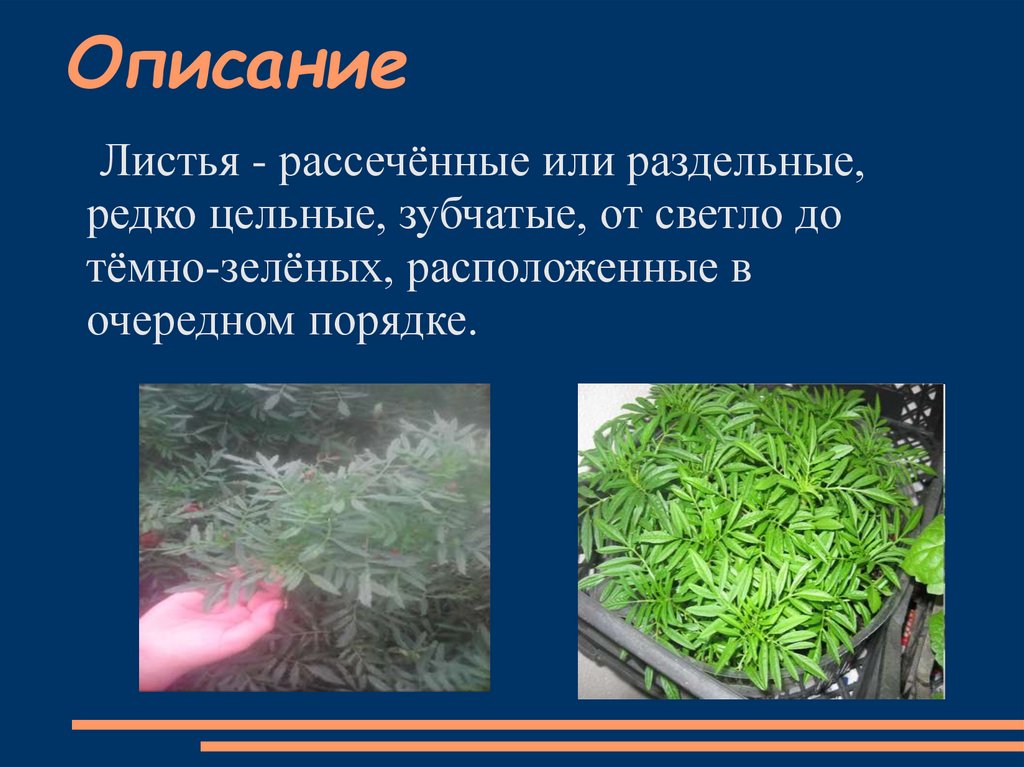 Описание

Листья - рассечённые или раздельные, редко цельные, зубчатые, от светло до тёмно-зелёных, расположенные в очередном порядке.